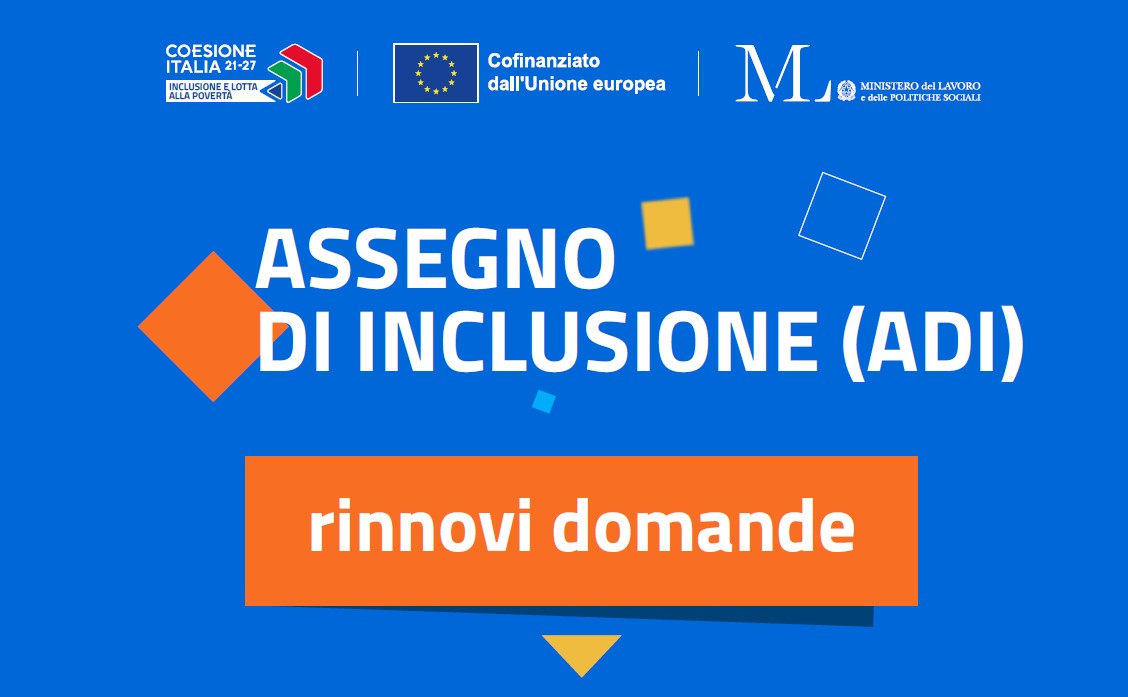 COESIONE ITALIA 21-27
INCLUSIONE E LOTTA ALLA POVERTÀ

Cofinanziato dall'Unione europea

ML MINISTERO del LAVORO e delle POLITICHE SOCIALI

ASSEGNO DI INCLUSIONE (ADI)

rinnovi domande